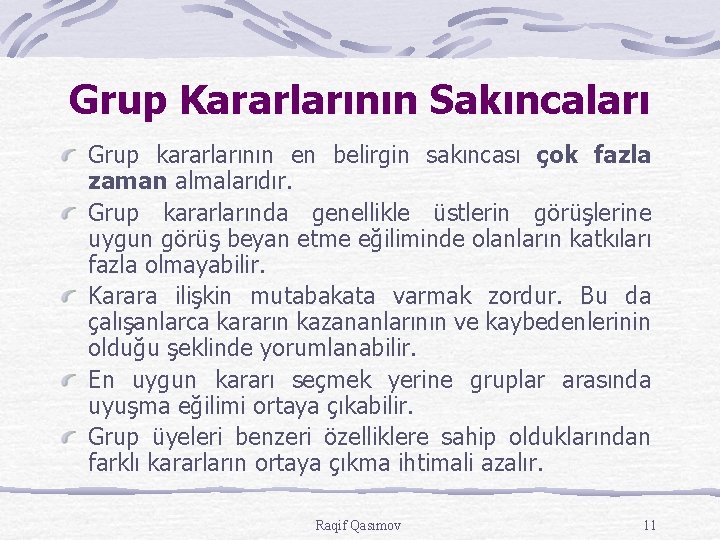 Grup Kararlarının Sakıncaları

Grup kararlarının en belirgin sakıncası çok fazla zaman almalarıdır.

Grup kararlarında genellikle üstlerin görüşlerine uygun görüş beyan etme eğiliminde olanların katkıları fazla olmayabilir.

Karara ilişkin mutabakata varmak zordur. Bu da çalışanlarca kararın kazananlarının ve kaybedenlerinin olduğu şeklinde yorumlanabilir.

En uygun kararı seçmek yerine gruplar arasında uyuşma eğilimi ortaya çıkabilir.

Grup üyeleri benzeri özelliklere sahip olduklarından farklı kararların ortaya çıkma ihtimali azalır.

Raqif Qasımov

11